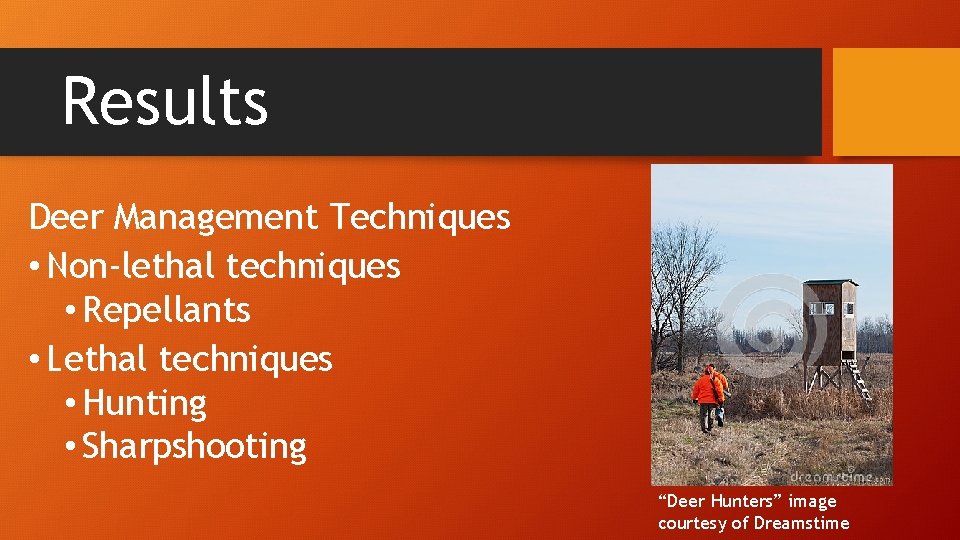 Results

Deer Management Techniques

• Non-lethal techniques
  • Repellants
• Lethal techniques
  • Hunting
  • Sharpshooting

dreamstime.com

“Deer Hunters” image courtesy of Dreamstime